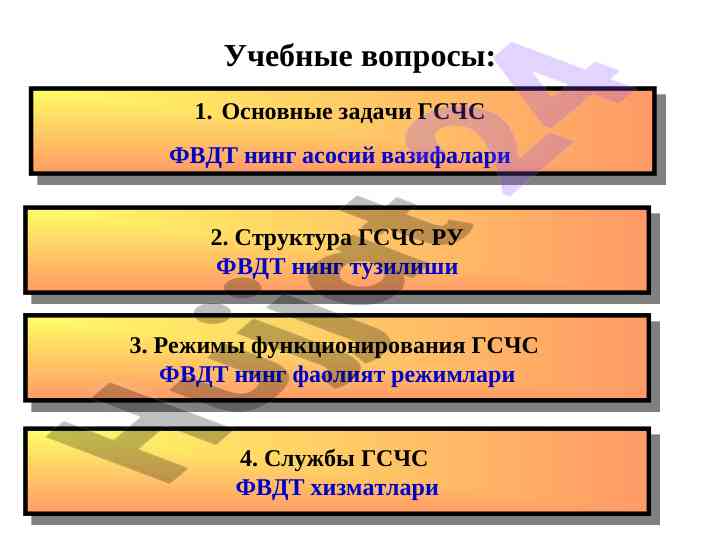 Учебные вопросы:

1. Основные задачи ГСЧС
ФВДТ нинг асосий вазифалари

2. Структура ГСЧС РУ
ФВДТ нинг тузилиши

3. Режимы функционирования ГСЧС
ФВДТ нинг фаолият режимлари

4. Службы ГСЧС
ФВДТ хизматлари

Hujjat24